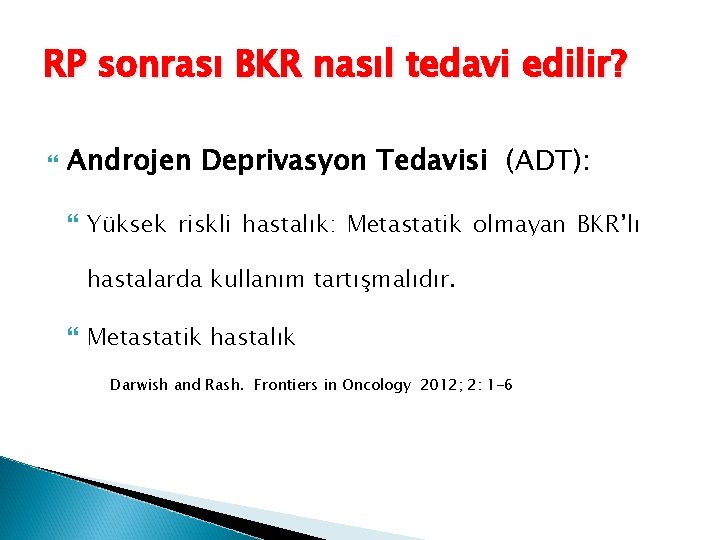 RP sonrası BKR nasıl tedavi edilir?

Androjen Deprivasyon Tedavisi (ADT):

Yüksek riskli hastalık: Metastatik olmayan BKR'lı hastalarda kullanım tartışmalıdır.

Metastatik hastalık

Darwish and Rash. Frontiers in Oncology 2012; 2: 1-6